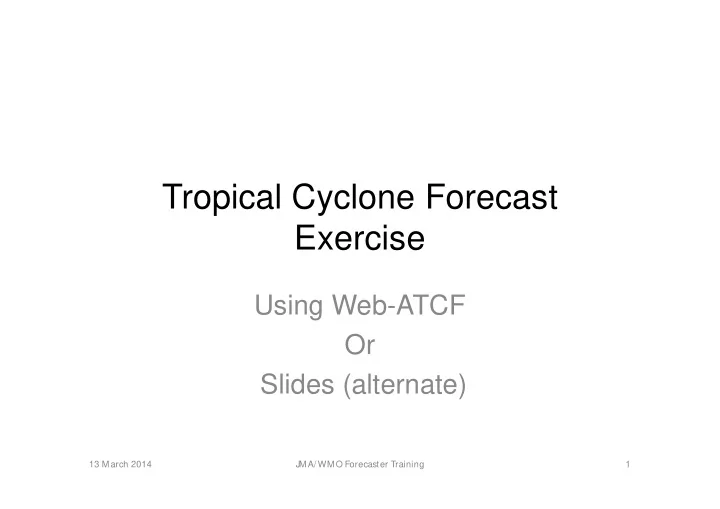 Tropical Cyclone Forecast Exercise

Using Web-ATCF
Or
Slides (alternate)

13 March 2014

JMA/WMO Forecaster Training

1